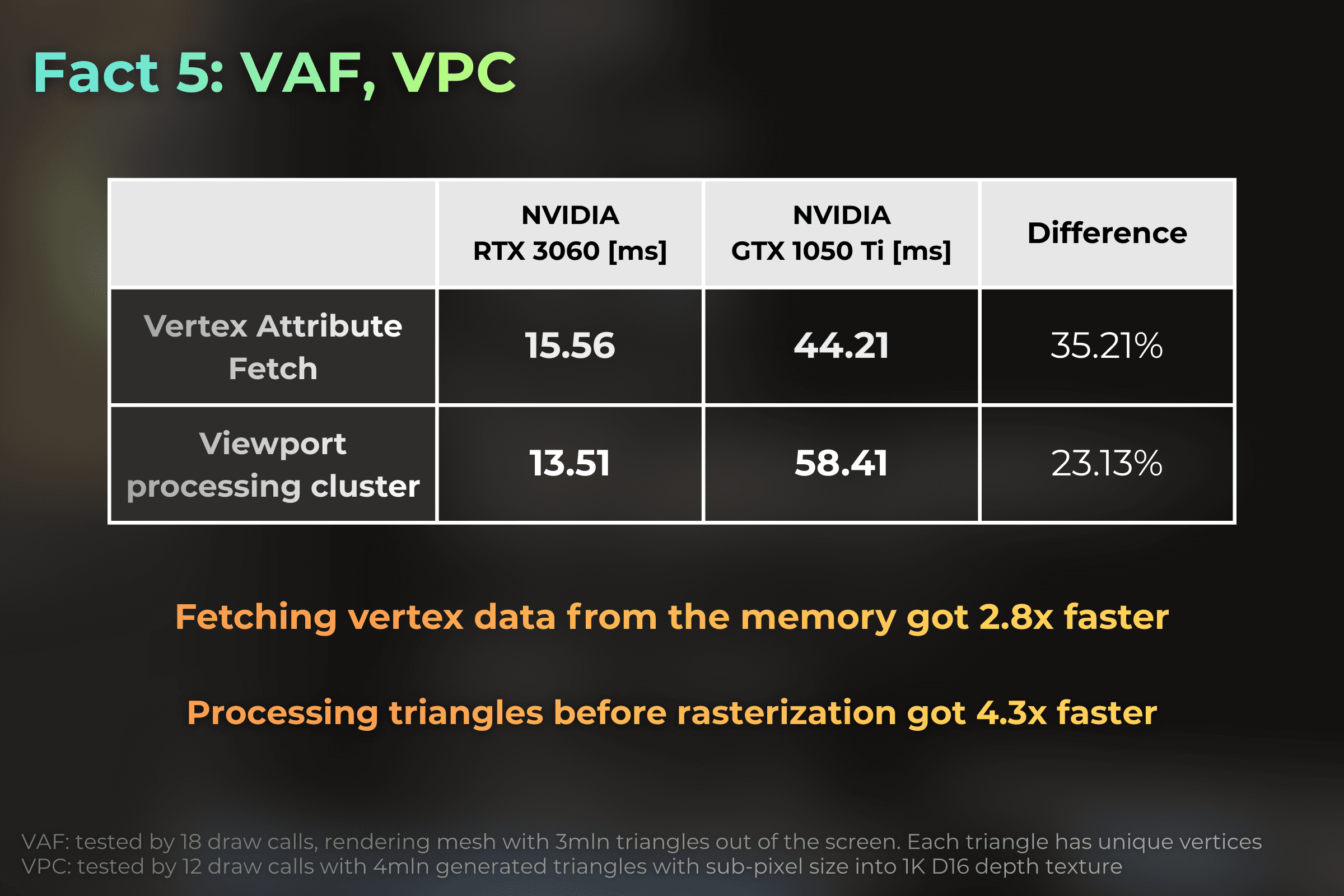 Fact 5: VAF, VPC

| | NVIDIA RTX 3060 [ms] | NVIDIA GTX 1050 Ti [ms] | Difference |
|---|---|---|---|
| Vertex Attribute Fetch | 15.56 | 44.21 | 35.21% |
| Viewport processing cluster | 13.51 | 58.41 | 23.13% |

Fetching vertex data from the memory got 2.8x faster

Processing triangles before rasterization got 4.3x faster

VAF: tested by 18 draw calls, rendering mesh with 3mln triangles out of the screen. Each triangle has unique vertices
VPC: tested by 12 draw calls with 4mln generated triangles with sub-pixel size into 1K D16 depth texture